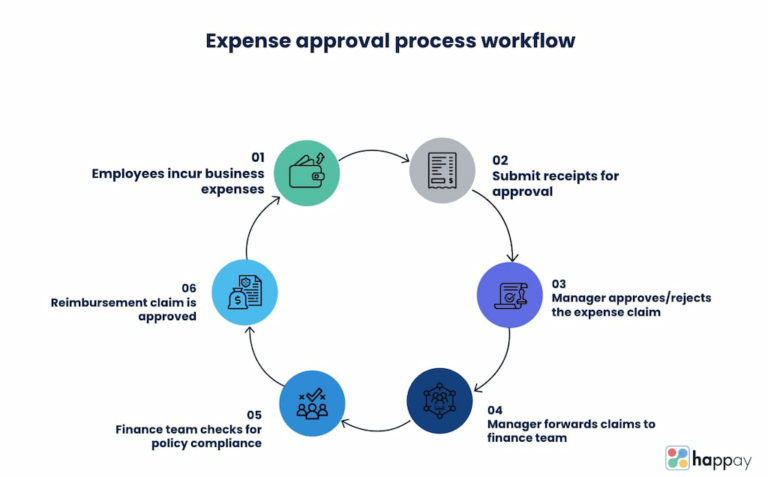 Expense approval process workflow

01
Employees incur business expenses

02
Submit receipts for approval

03
Manager approves/rejects the expense claim

04
Manager forwards claims to finance team

05
Finance team checks for policy compliance

06
Reimbursement claim is approved

happay